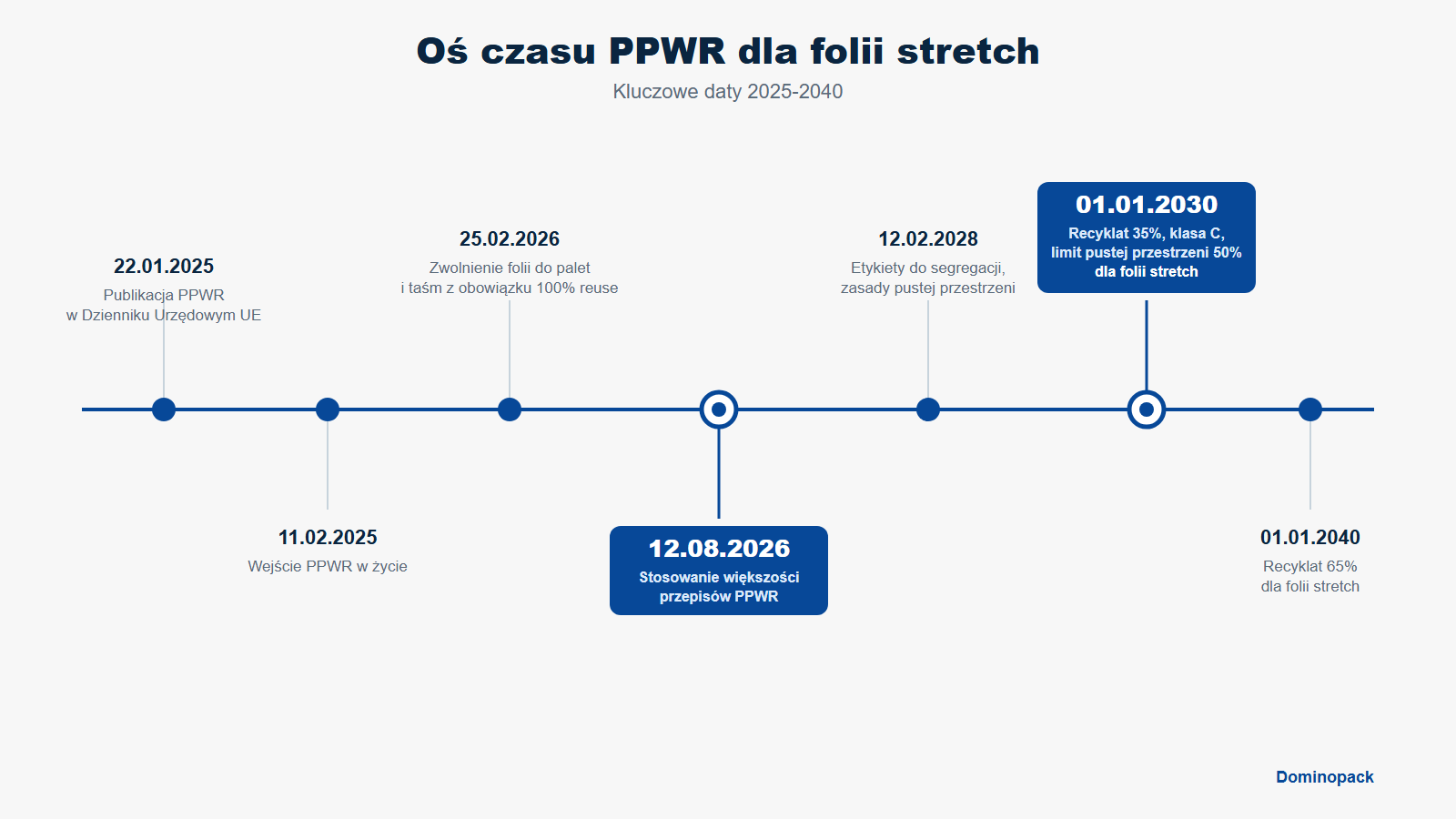 Oś czasu PPWR dla folii stretch

Kluczowe daty 2025-2040

22.01.2025
Publikacja PPWR w Dzienniku Urzędowym UE

11.02.2025
Wejście PPWR w życie

25.02.2026
Zwolnienie folii do palet i taśm z obowiązku 100% reuse

12.08.2026
Stosowanie większości przepisów PPWR

12.02.2028
Etykiety do segregacji, zasady pustej przestrzeni

01.01.2030
Recyklat 35%, klasa C, limit pustej przestrzeni 50% dla folii stretch

01.01.2040
Recyklat 65% dla folii stretch

Dominopack